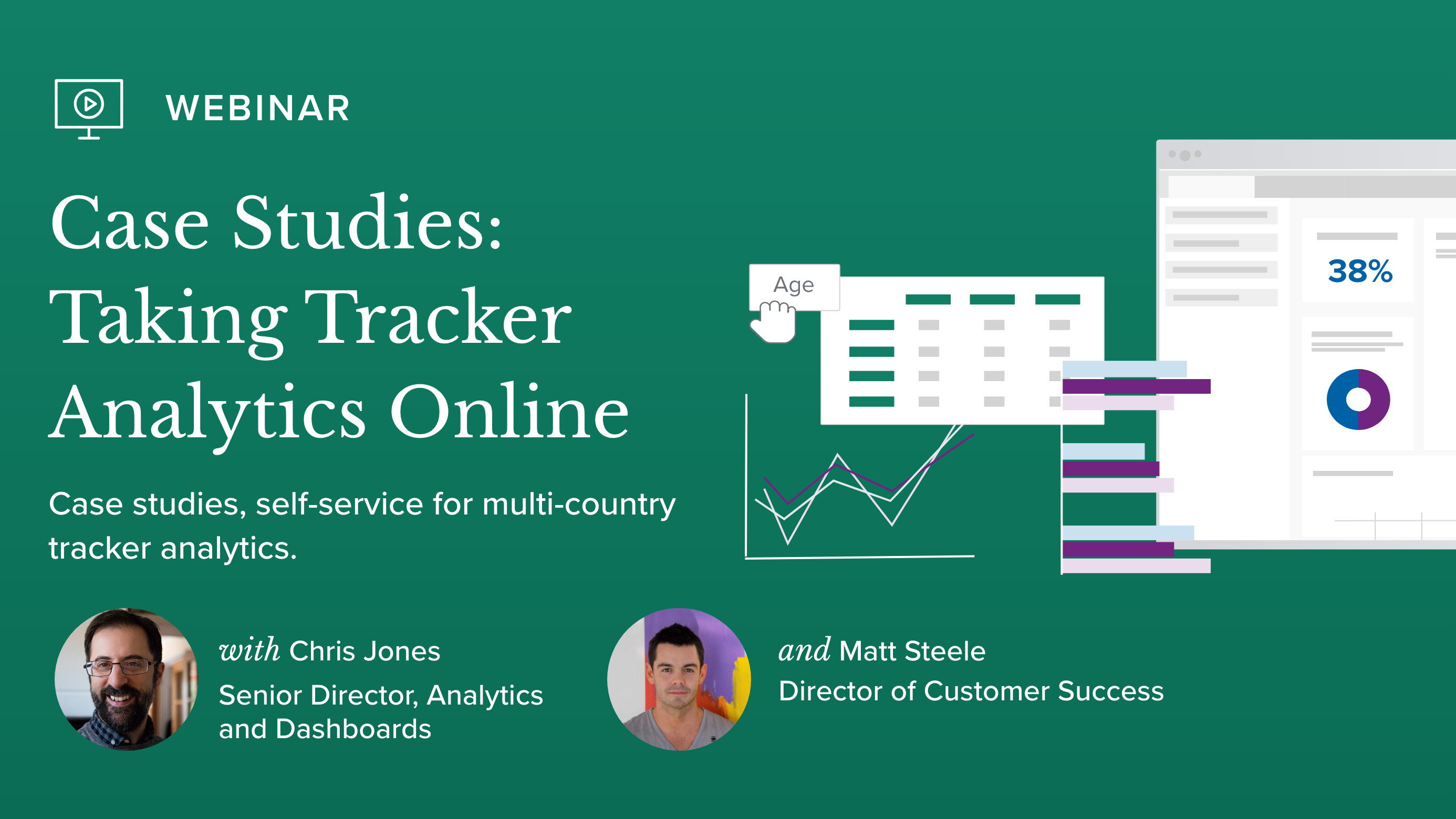 WEBINAR

Case Studies: Taking Tracker Analytics Online

Case studies, self-service for multi-country tracker analytics.

Age

38%

with Chris Jones
Senior Director, Analytics and Dashboards

and Matt Steele
Director of Customer Success